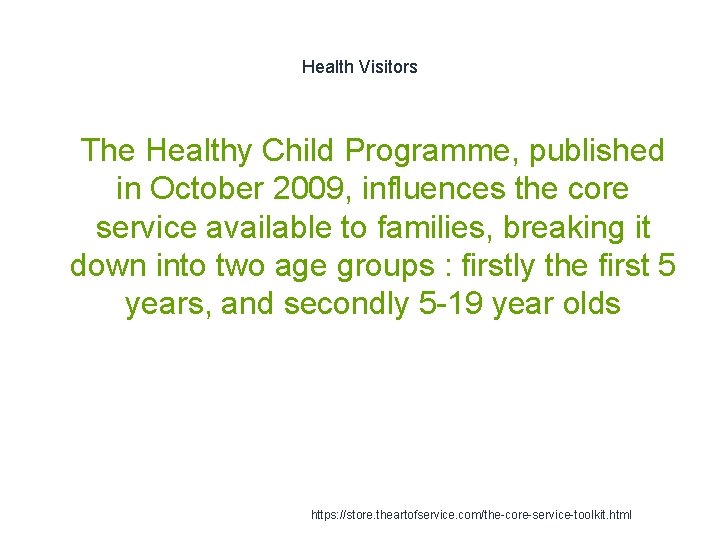 Health Visitors

The Healthy Child Programme, published in October 2009, influences the core service available to families, breaking it down into two age groups : firstly the first 5 years, and secondly 5-19 year olds

https://store.theartofservice.com/the-core-service-toolkit.html